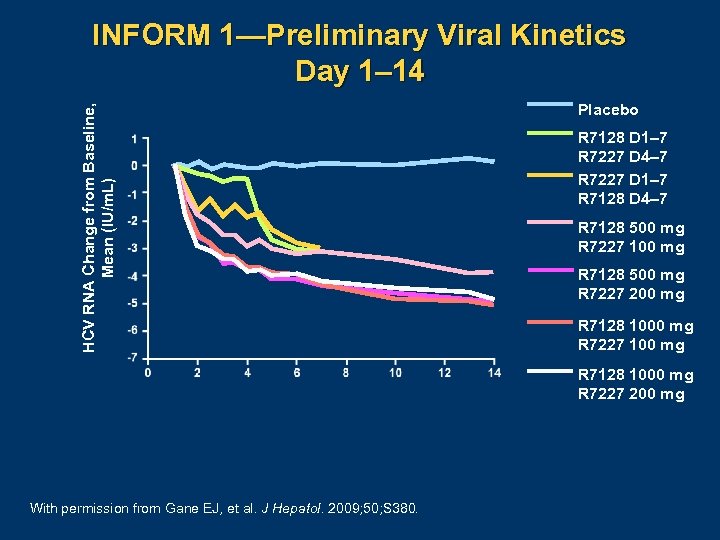 INFORM 1—Preliminary Viral Kinetics Day 1–14

HCV RNA Change from Baseline, Mean (IU/mL)

1
0
-1
-2
-3
-4
-5
-6
-7

0 2 4 6 8 10 12 14

Placebo
R7128 D1–7
R7227 D4–7
R7227 D1–7
R7128 D4–7
R7128 500 mg
R7227 100 mg
R7128 500 mg
R7227 200 mg
R7128 1000 mg
R7227 100 mg
R7128 1000 mg
R7227 200 mg

With permission from Gane EJ, et al. J Hepatol. 2009;50;S380.